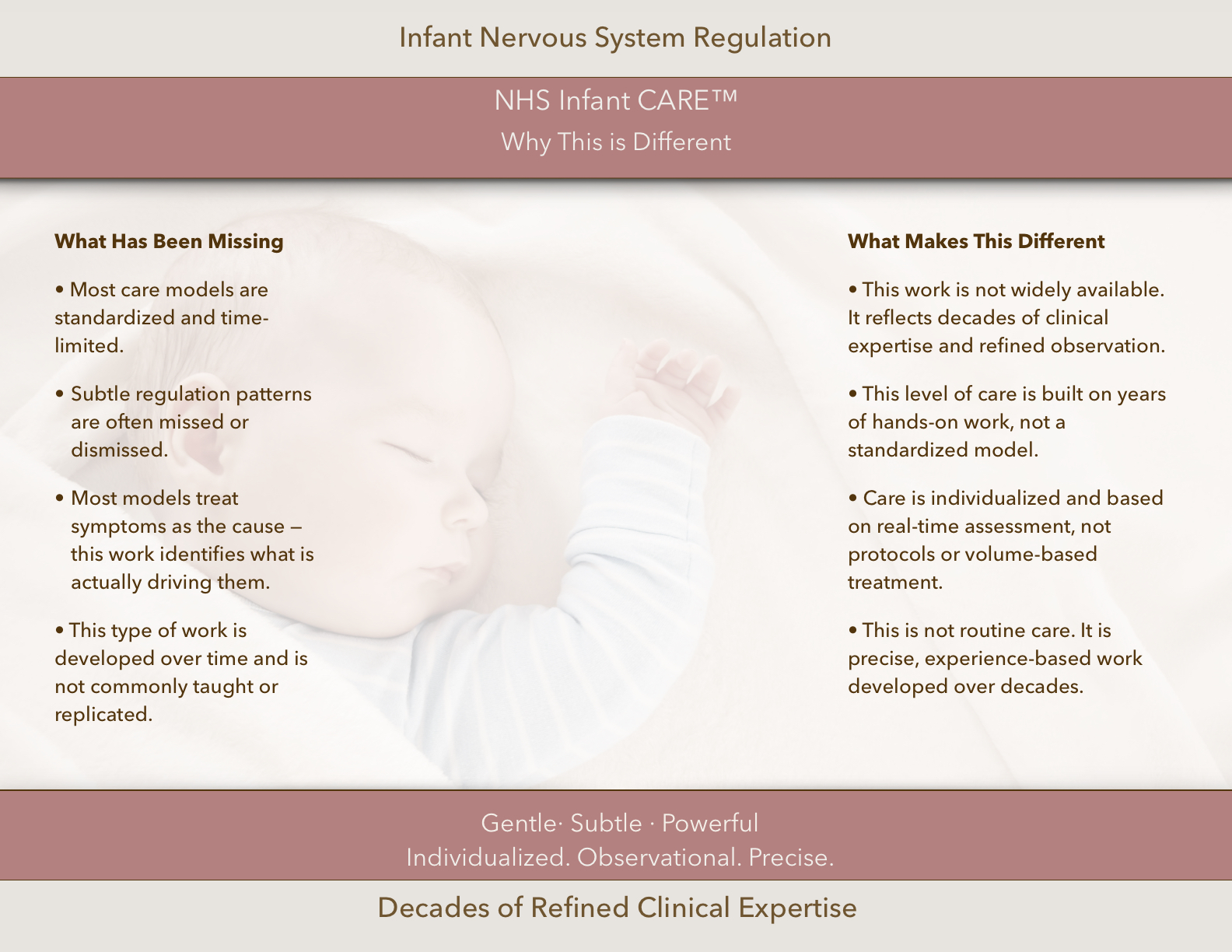 Infant Nervous System Regulation

NHS Infant CARE™
Why This is Different

What Has Been Missing

• Most care models are standardized and time-limited.

• Subtle regulation patterns are often missed or dismissed.

• Most models treat symptoms as the cause — this work identifies what is actually driving them.

• This type of work is developed over time and is not commonly taught or replicated.

What Makes This Different

• This work is not widely available. It reflects decades of clinical expertise and refined observation.

• This level of care is built on years of hands-on work, not a standardized model.

• Care is individualized and based on real-time assessment, not protocols or volume-based treatment.

• This is not routine care. It is precise, experience-based work developed over decades.

Gentle· Subtle · Powerful
Individualized. Observational. Precise.

Decades of Refined Clinical Expertise